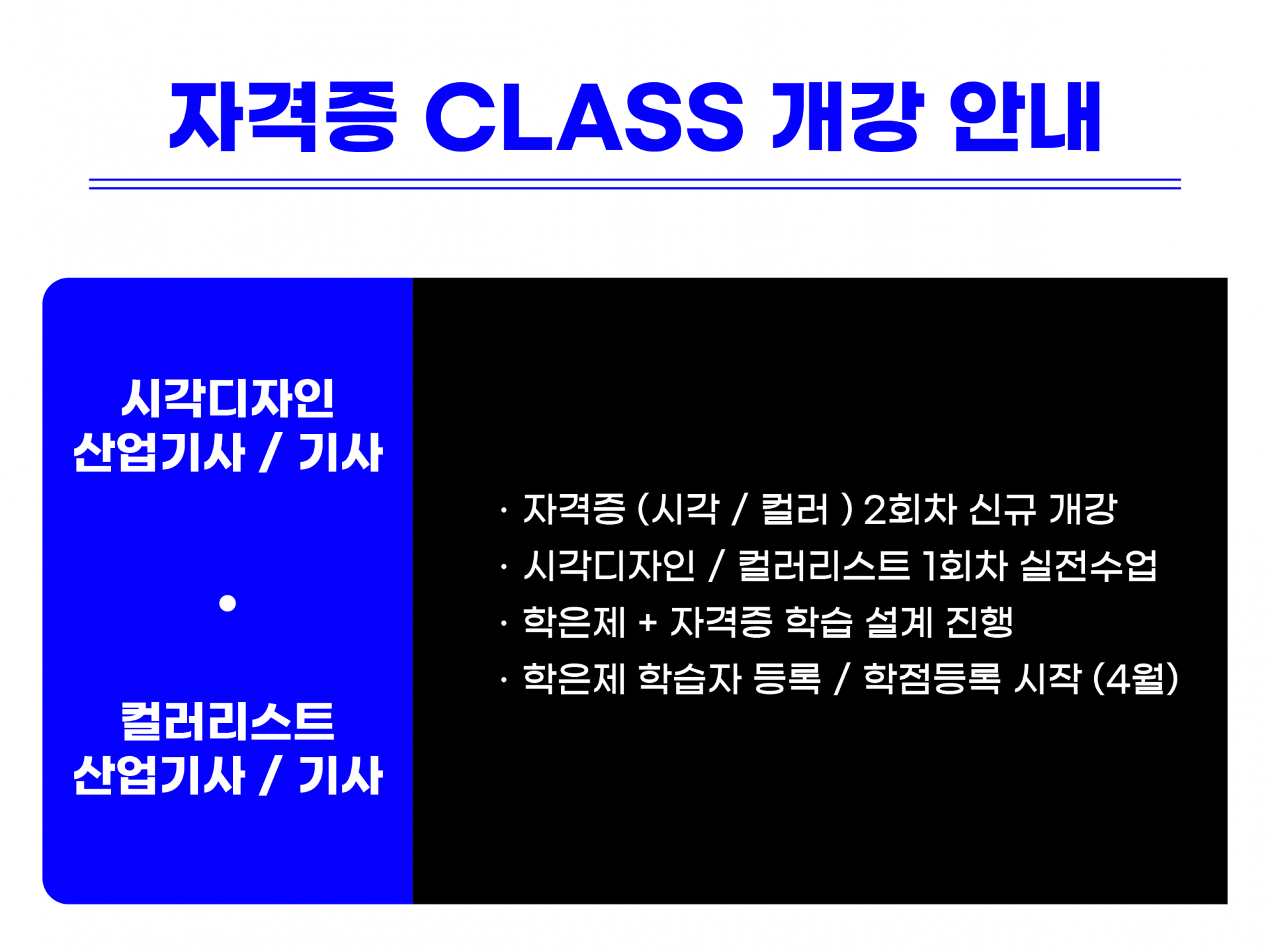 자격증 CLASS 개강 안내

시각디자인
산업기사 / 기사

•

컬러리스트
산업기사 / 기사

· 자격증 (시각 / 컬러 ) 2회차 신규 개강
· 시각디자인 / 컬러리스트 1회차 실전수업
· 학은제 + 자격증 학습 설계 진행
· 학은제 학습자 등록 / 학점등록 시작 (4월)